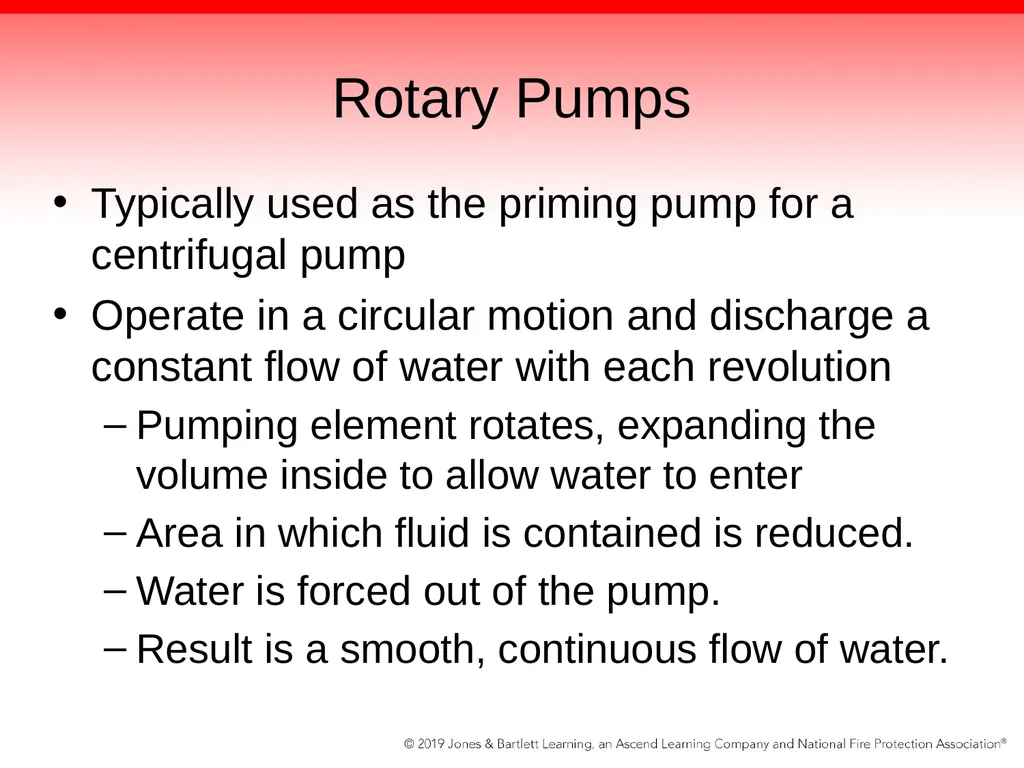 Rotary Pumps

• Typically used as the priming pump for a centrifugal pump
• Operate in a circular motion and discharge a constant flow of water with each revolution
– Pumping element rotates, expanding the volume inside to allow water to enter
– Area in which fluid is contained is reduced.
– Water is forced out of the pump.
– Result is a smooth, continuous flow of water.

© 2019 Jones & Bartlett Learning, an Ascend Learning Company and National Fire Protection Association®